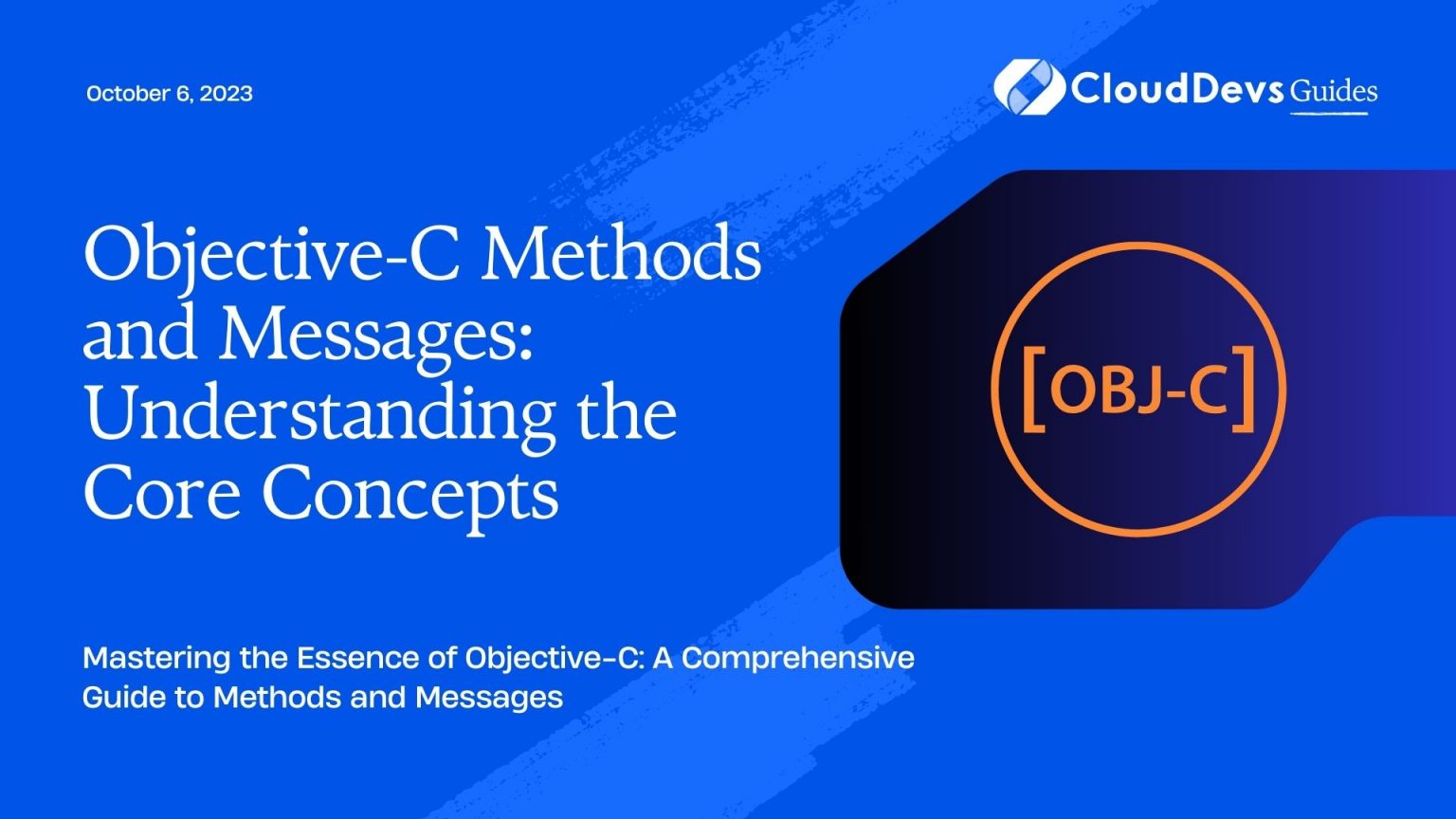 October 6, 2023

CloudDevs Guides

Objective-C Methods and Messages: Understanding the Core Concepts

[OBJ-C]

Mastering the Essence of Objective-C: A Comprehensive Guide to Methods and Messages